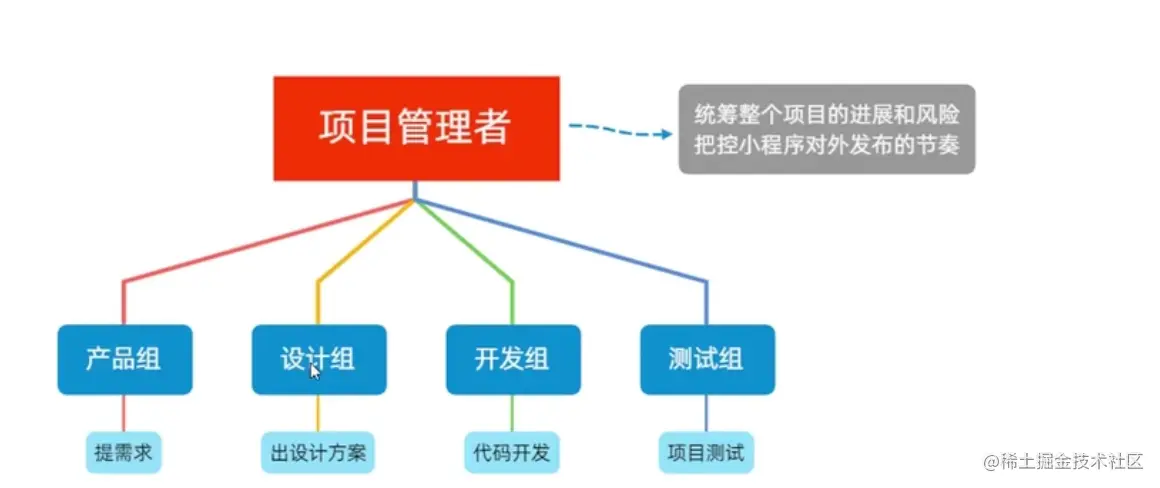 项目管理者

统筹整个项目的进展和风险
把控小程序对外发布的节奏

产品组

设计组

开发组

测试组

提需求

出设计方案

代码开发

项目测试

@稀土掘金技术社区